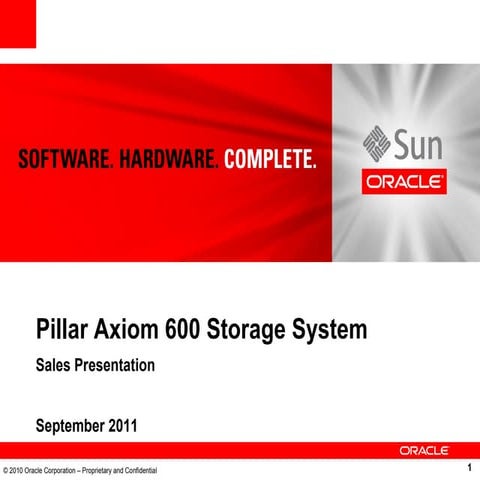 SOFTWARE. HARDWARE. COMPLETE.

Sun

ORACLE

Pillar Axiom 600 Storage System

Sales Presentation

September 2011

ORACLE

© 2010 Oracle Corporation – Proprietary and Confidential

1